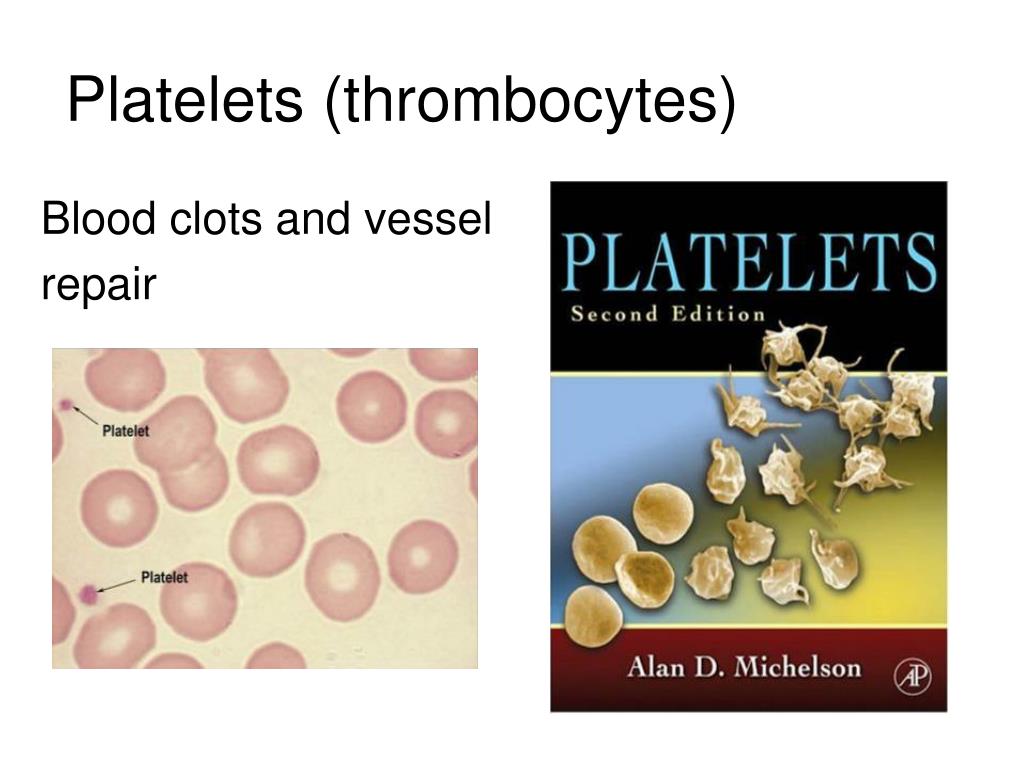 Platelets (thrombocytes)

Blood clots and vessel repair

Platelet

Platelet

PLATELETS
Second Edition

Alan D. Michelson

AP